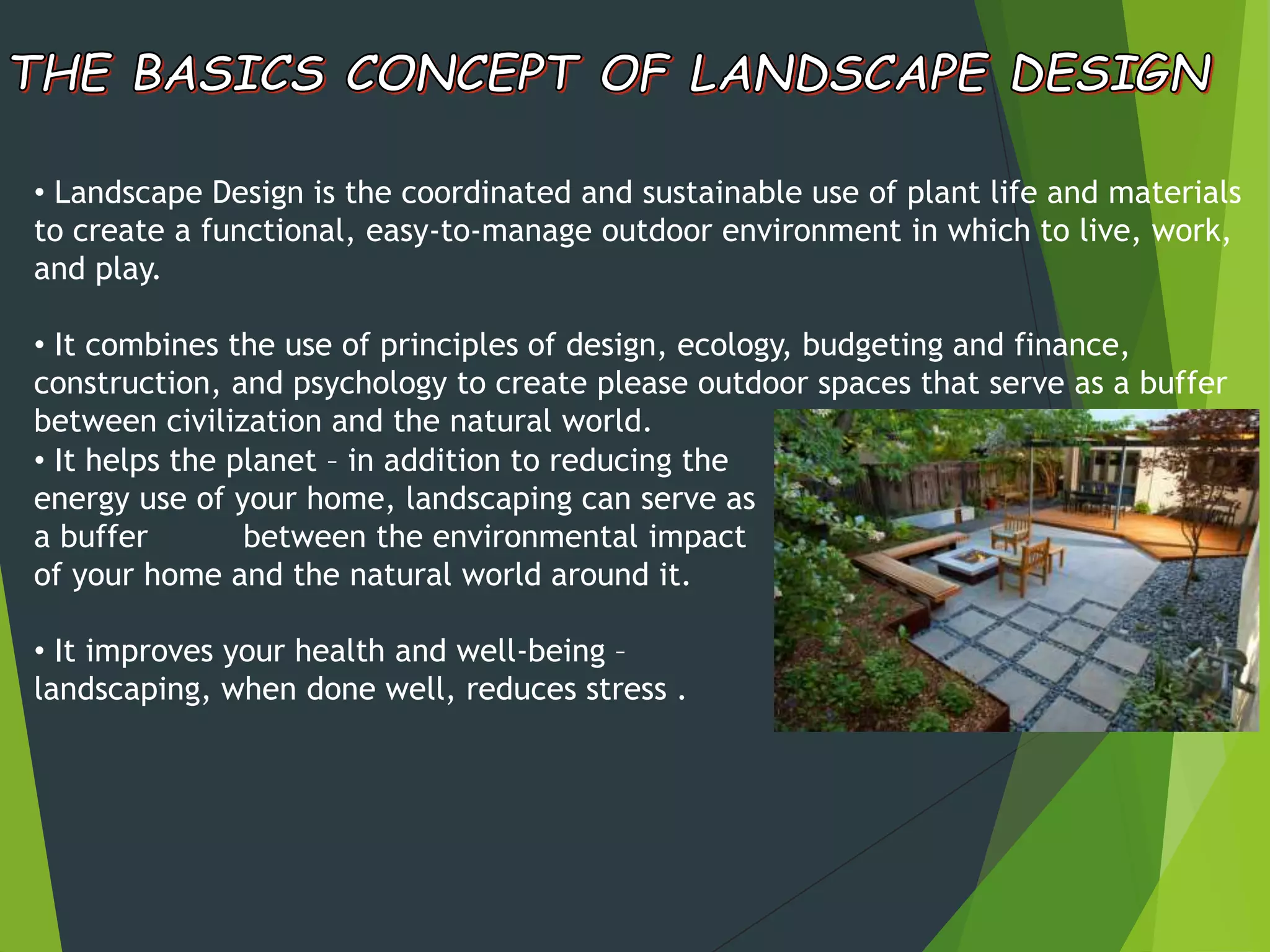 THE BASICS CONCEPT OF LANDSCAPE DESIGN

• Landscape Design is the coordinated and sustainable use of plant life and materials to create a functional, easy-to-manage outdoor environment in which to live, work, and play.

• It combines the use of principles of design, ecology, budgeting and finance, construction, and psychology to create please outdoor spaces that serve as a buffer between civilization and the natural world.
• It helps the planet – in addition to reducing the energy use of your home, landscaping can serve as a buffer between the environmental impact of your home and the natural world around it.

• It improves your health and well-being – landscaping, when done well, reduces stress .